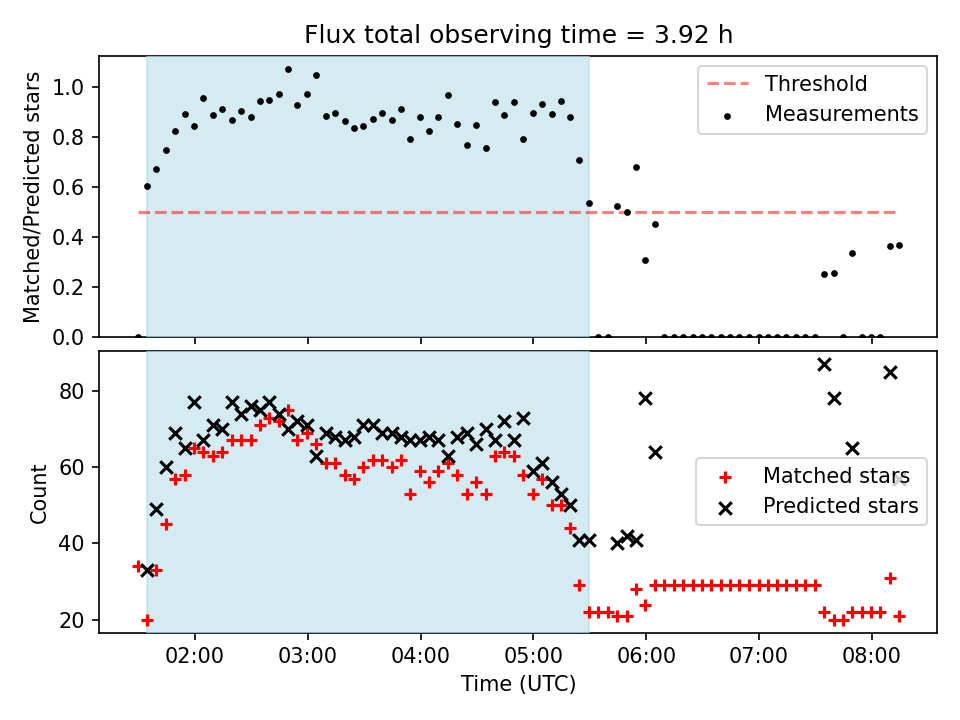 Flux total observing time = 3.92 h

Matched/Predicted stars

1.0
0.8
0.6
0.4
0.2
0.0

Threshold
Measurements

Count

80
60
40
20

Matched stars
Predicted stars

02:00
03:00
04:00
05:00
06:00
07:00
08:00

Time (UTC)